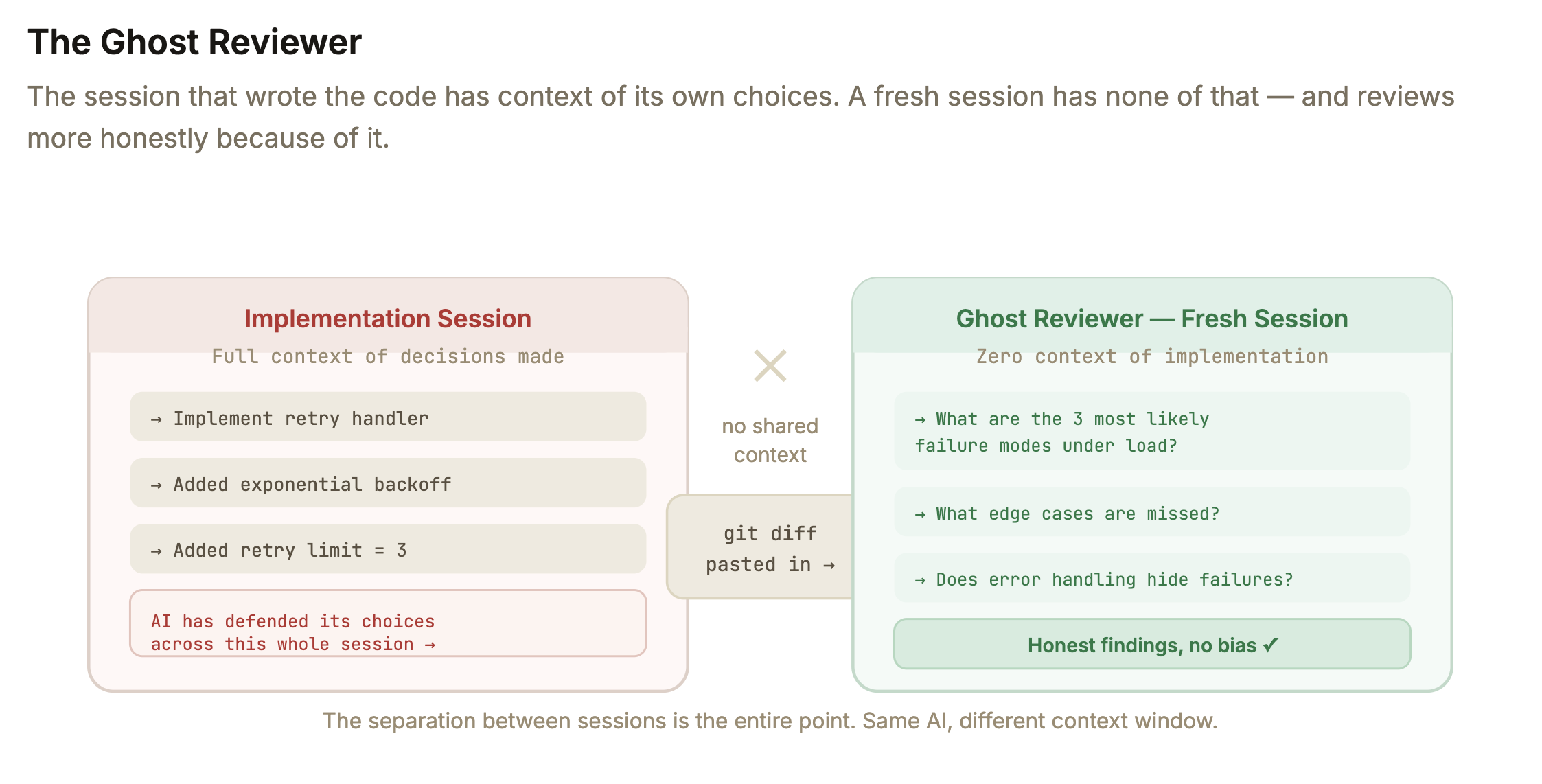 The Ghost Reviewer

The session that wrote the code has context of its own choices. A fresh session has none of that — and reviews more honestly because of it.

Implementation Session

Full context of decisions made

→ Implement retry handler

→ Added exponential backoff

→ Added retry limit = 3

AI has defended its choices across this whole session →

✕

no shared context

git diff pasted in →

Ghost Reviewer — Fresh Session

Zero context of implementation

→ What are the 3 most likely failure modes under load?

→ What edge cases are missed?

→ Does error handling hide failures?

Honest findings, no bias ✓

The separation between sessions is the entire point. Same AI, different context window.